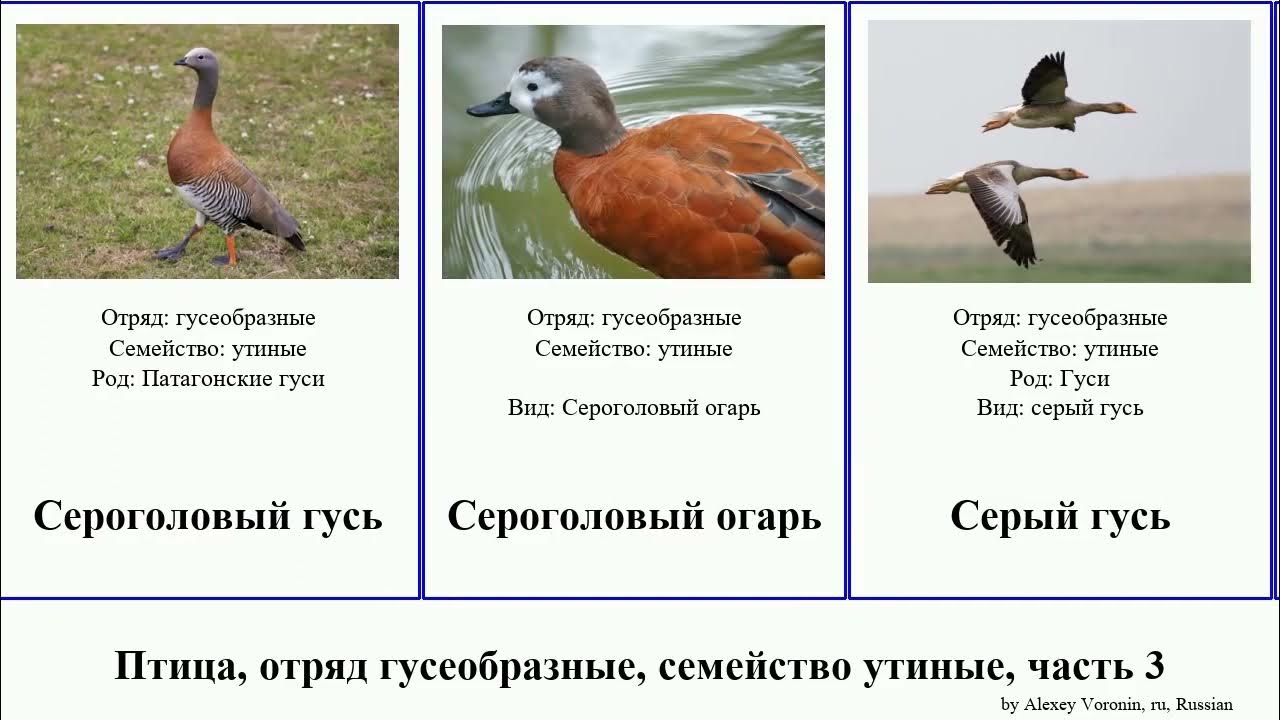 Отряд: гусеобразные
Семейство: утиные
Род: Патагонские гуси

Сероголовый гусь

Отряд: гусеобразные
Семейство: утиные

Вид: Сероголовый огарь

Сероголовый огарь

Отряд: гусеобразные
Семейство: утиные
Род: Гуси
Вид: серый гусь

Серый гусь

Птица, отряд гусеобразные, семейство утиные, часть 3

by Alexey Voronin, ru, Russian